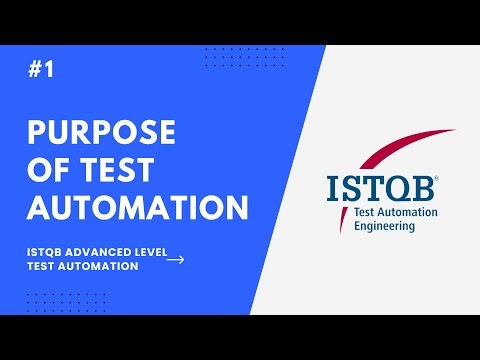 #1

PURPOSE OF TEST AUTOMATION

ISTQB ADVANCED LEVEL TEST AUTOMATION

ISTQB®
Test Automation
Engineering